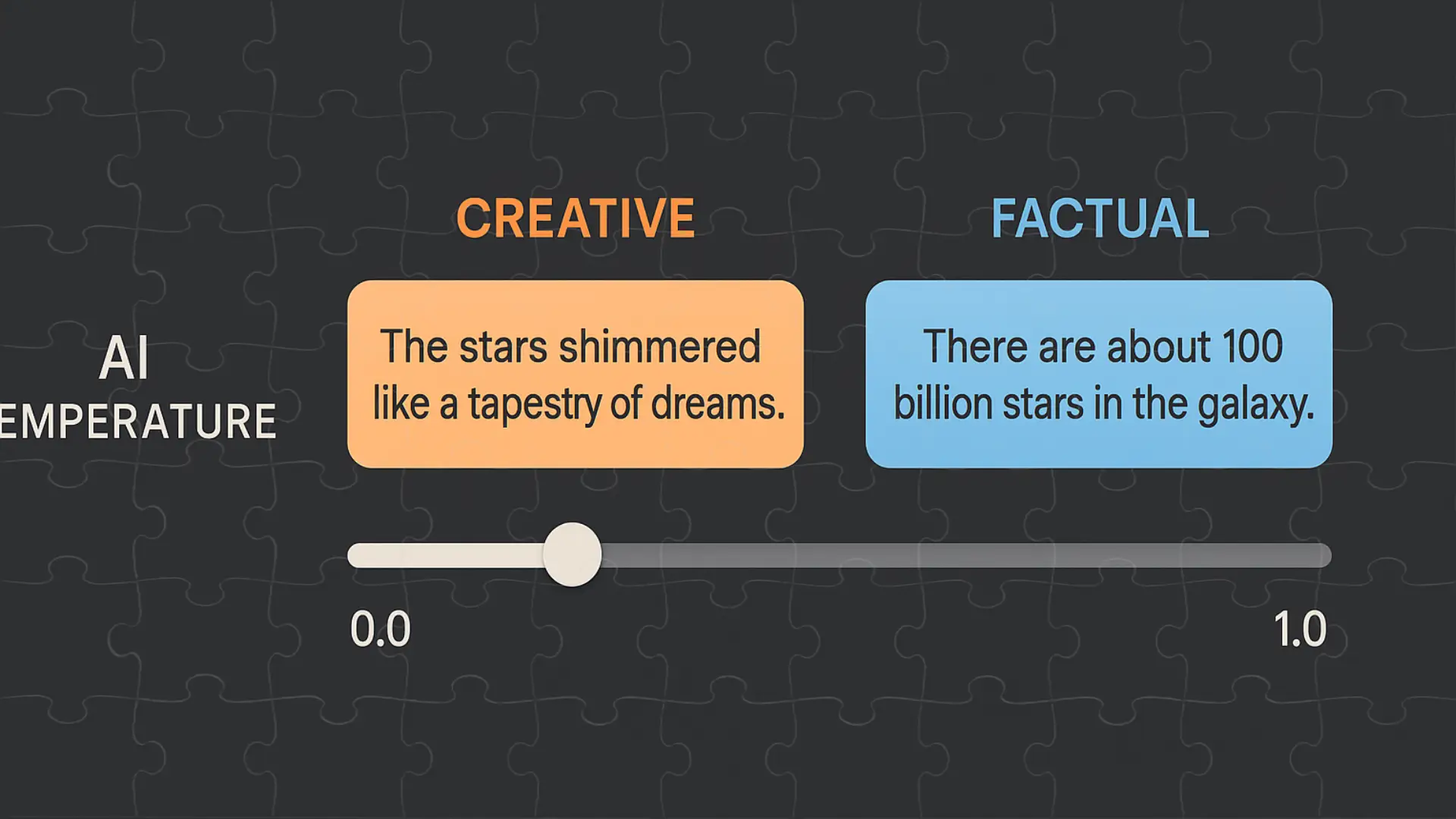 AI
EMPERATURE

CREATIVE

The stars shimmered like a tapestry of dreams.

FACTUAL

There are about 100 billion stars in the galaxy.

0.0

1.0